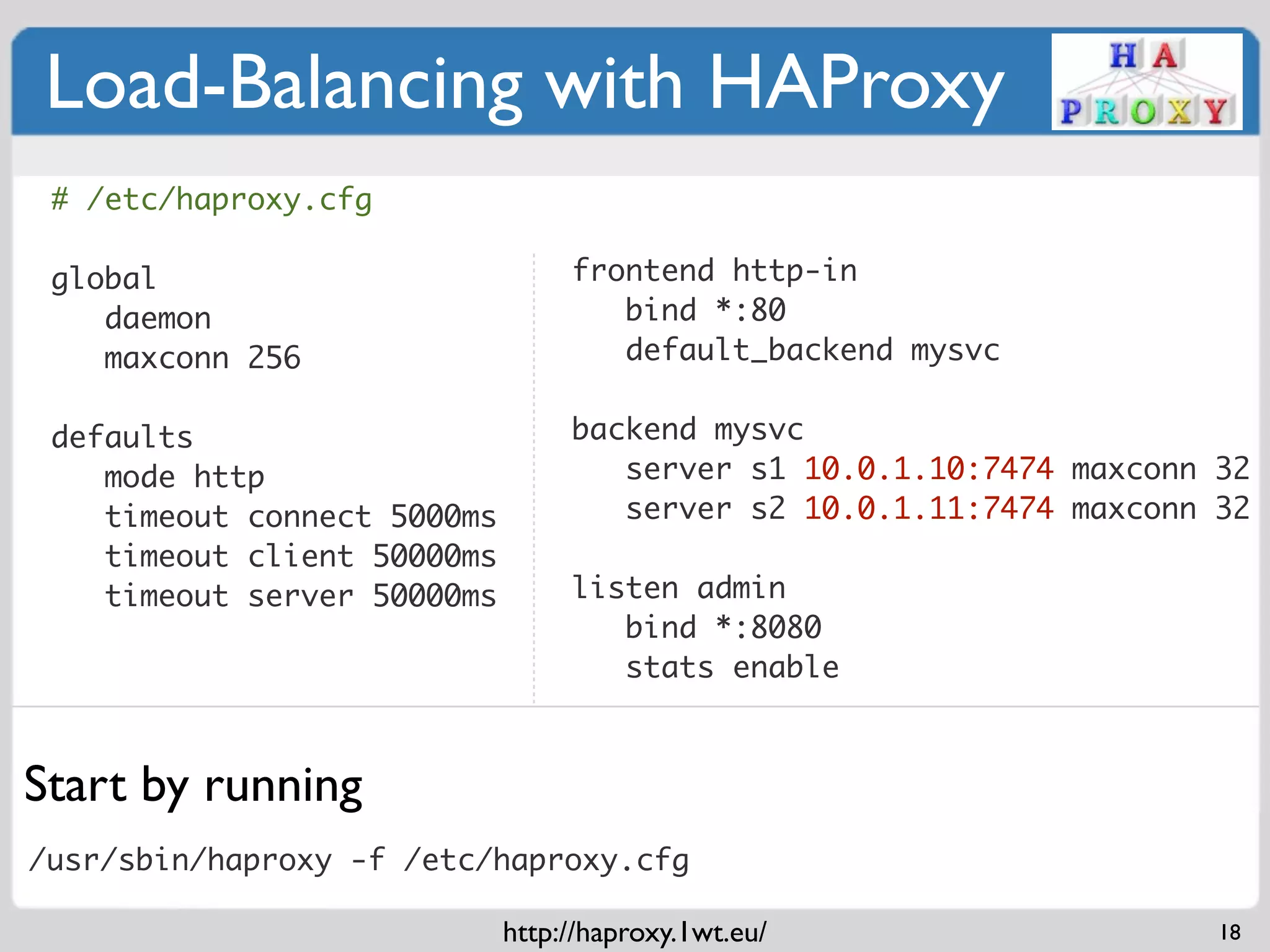 Load-Balancing with HAProxy

HA PROXY

# /etc/haproxy.cfg

global
daemon
maxconn 256

defaults
mode http
timeout connect 5000ms
timeout client 50000ms
timeout server 50000ms

frontend http-in
bind *:80
default_backend mysvc

backend mysvc
server s1 10.0.1.10:7474 maxconn 32
server s2 10.0.1.11:7474 maxconn 32

listen admin
bind *:8080
stats enable

Start by running

/usr/sbin/haproxy -f /etc/haproxy.cfg

http://haproxy.1wt.eu/

18